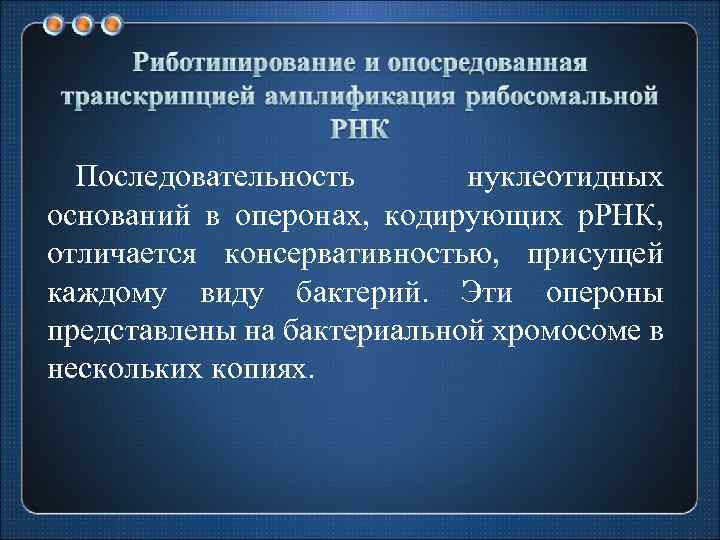 Риботипирование и опосредованная транскрипцией амплификация рибосомальной РНК

Последовательность нуклеотидных оснований в оперонах, кодирующих рРНК, отличается консервативностью, присущей каждому виду бактерий. Эти опероны представлены на бактериальной хромосоме в нескольких копиях.